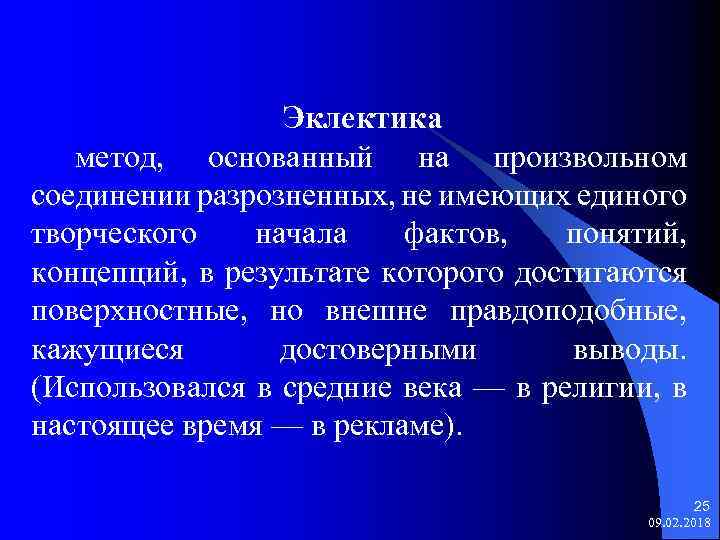 Эклектика

метод, основанный на произвольном соединении разрозненных, не имеющих единого творческого начала фактов, понятий, концепций, в результате которого достигаются поверхностные, но внешне правдоподобные, кажущиеся достоверными выводы. (Использовался в средние века — в религии, в настоящее время — в рекламе).

25
09.02.2018